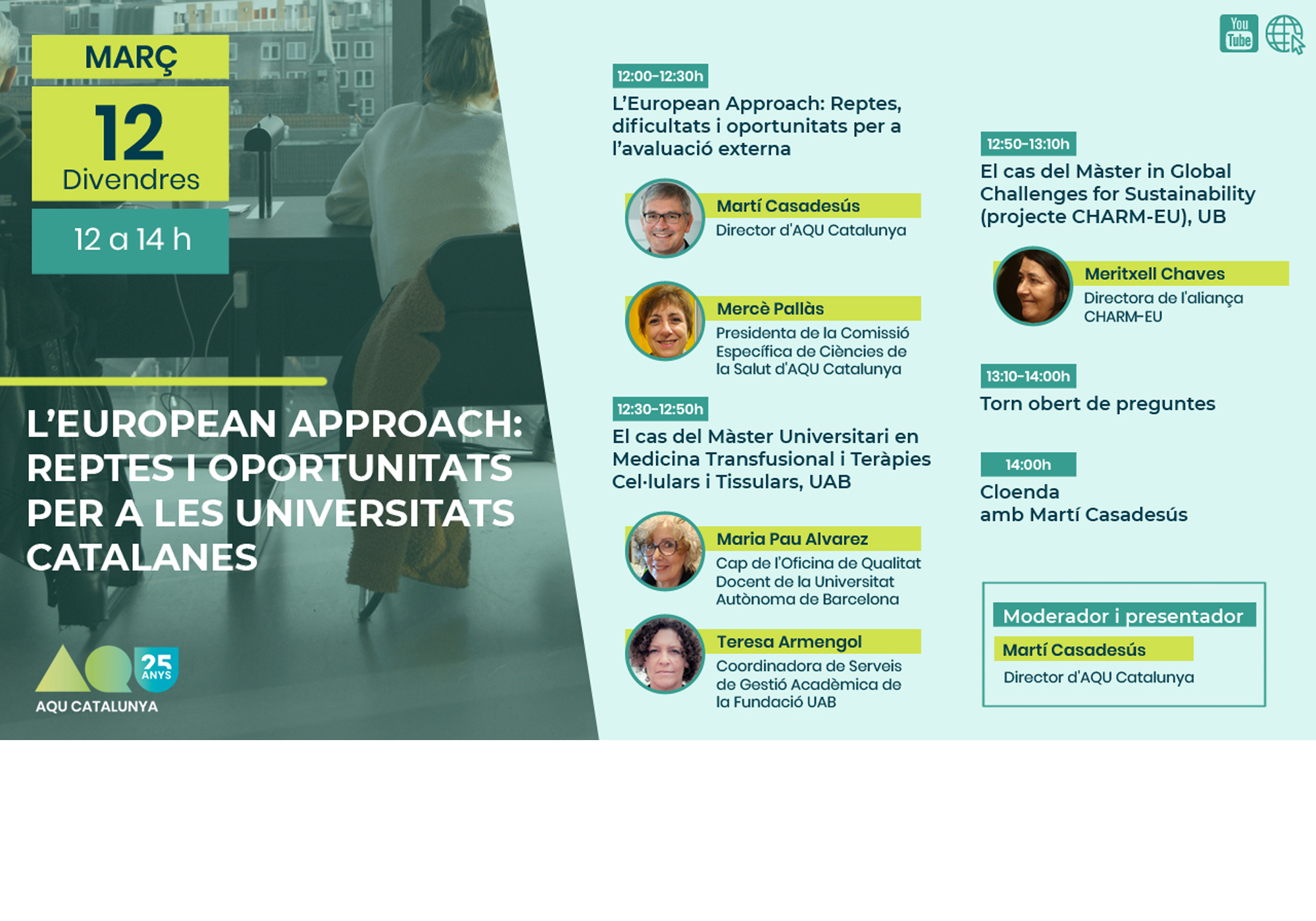 MARÇ

12
Divendres

12 a 14 h

L'EUROPEAN APPROACH: REPTES I OPORTUNITATS PER A LES UNIVERSITATS CATALANES

25 ANYS
AQU CATALUNYA

You Tube

12:00-12:30h
L'European Approach: Reptes, dificultats i oportunitats per a l'avaluació externa

Martí Casadesús
Director d'AQU Catalunya

Mercè Pallàs
Presidenta de la Comissió Específica de Ciències de la Salut d'AQU Catalunya

12:30-12:50h
El cas del Màster Universitari en Medicina Transfusional i Teràpies Cel·lulars i Tissulars, UAB

Maria Pau Alvarez
Cap de l'Oficina de Qualitat Docent de la Universitat Autònoma de Barcelona

Teresa Armengol
Coordinadora de Serveis de Gestió Acadèmica de la Fundació UAB

12:50-13:10h
El cas del Màster in Global Challenges for Sustainability (projecte CHARM-EU), UB

Meritxell Chaves
Directora de l'aliança CHARM-EU

13:10-14:00h
Torn obert de preguntes

14:00h
Cloenda amb Martí Casadesús

Moderador i presentador
Martí Casadesús
Director d'AQU Catalunya